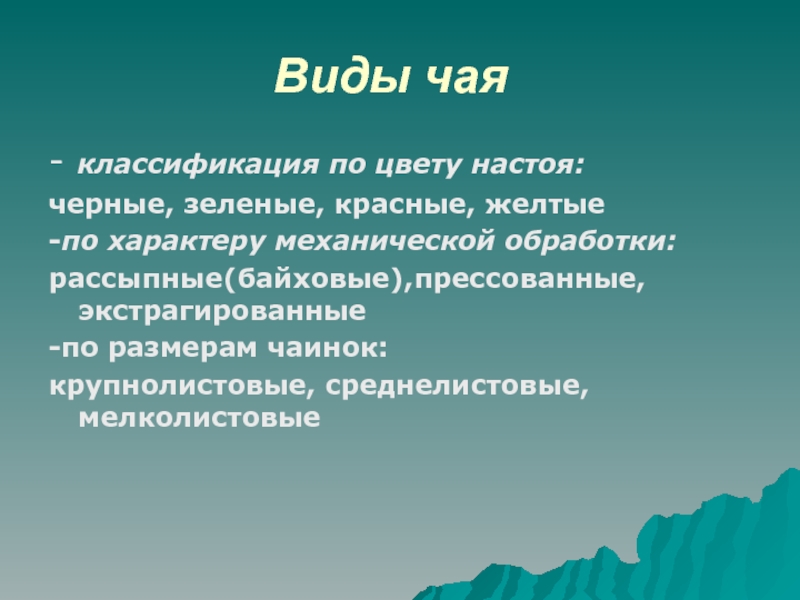 Виды чая

- классификация по цвету настоя:

черные, зеленые, красные, желтые

-по характеру механической обработки:

рассыпные(байховые),прессованные, экстрагированные

-по размерам чаинок:

крупнолистовые, среднелистовые, мелколистовые